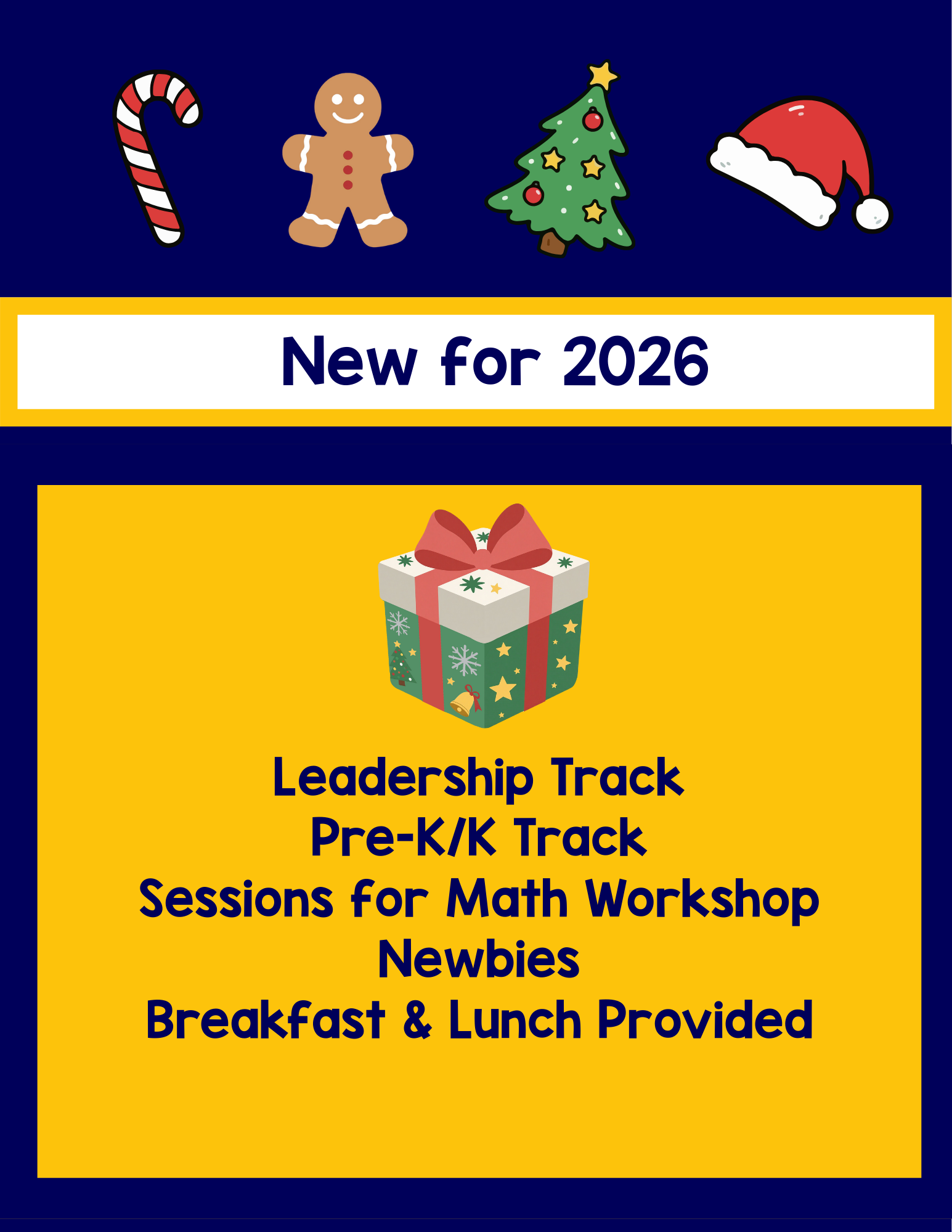 New for 2026

Leadership Track
Pre-K/K Track
Sessions for Math Workshop Newbies
Breakfast & Lunch Provided